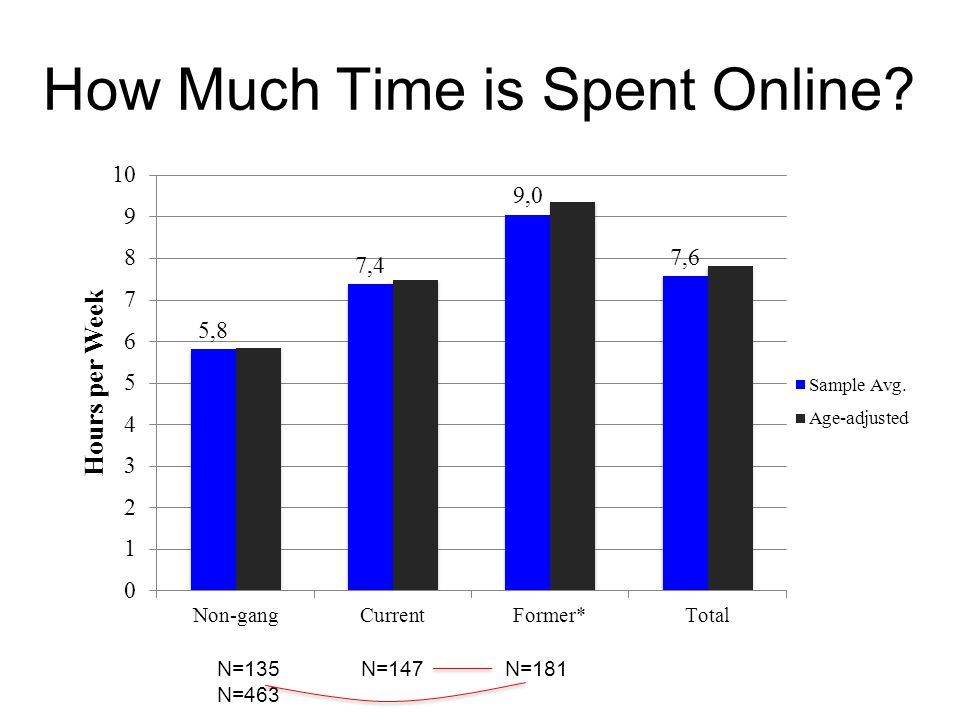 How Much Time is Spent Online?

Hours per Week

10
9
8
7
6
5
4
3
2
1
0

5,8
7,4
9,0
7,6

Non-gang
Current
Former*
Total

Sample Avg.
Age-adjusted

N=135
N=147
N=181
N=463